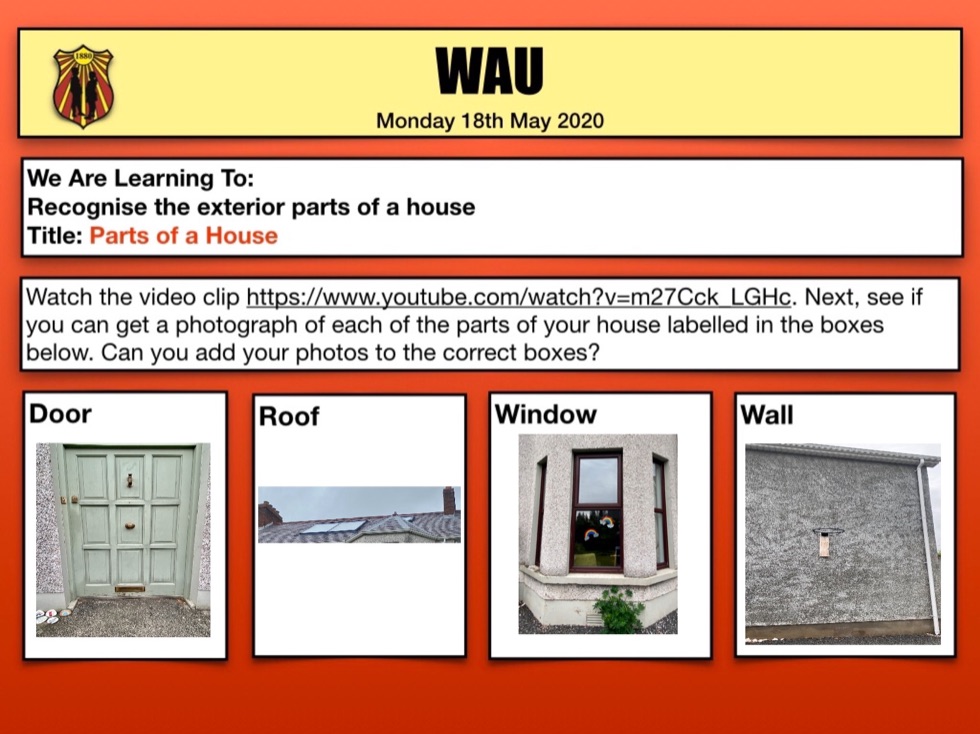 1880

WAU

Monday 18th May 2020

We Are Learning To:
Recognise the exterior parts of a house
Title: Parts of a House

Watch the video clip https://www.youtube.com/watch?v=m27Cck_LGHc. Next, see if you can get a photograph of each of the parts of your house labelled in the boxes below. Can you add your photos to the correct boxes?

Door

Roof

Window

Wall